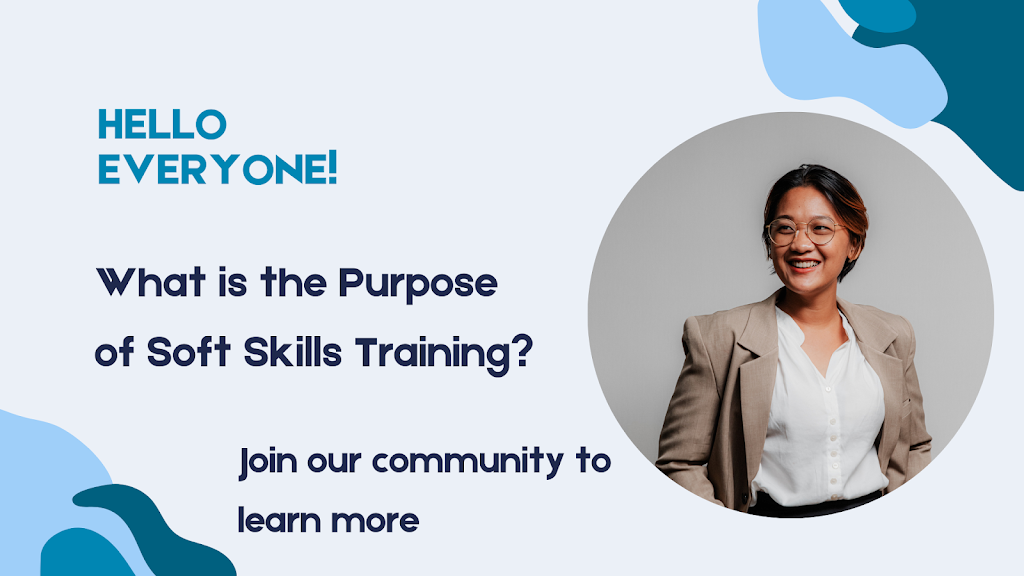 HELLO EVERYONE!

What is the Purpose of Soft Skills Training?

Join our community to learn more